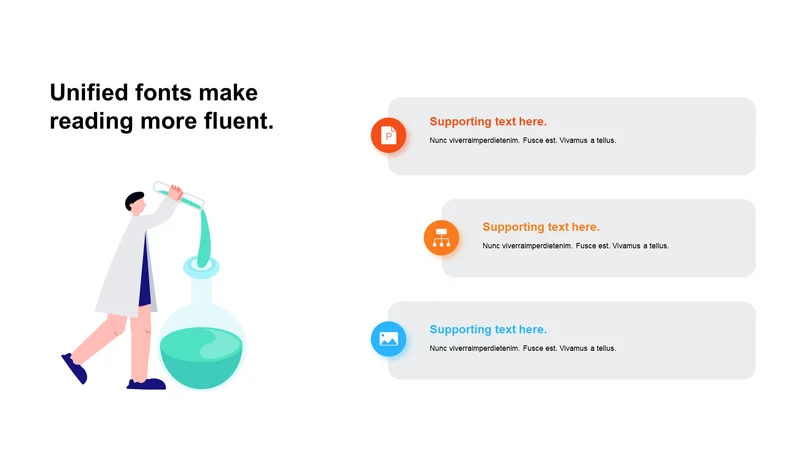 Unified fonts make reading more fluent.

Supporting text here.
Nunc viverraimperdietenim. Fusce est. Vivamus a tellus.

Supporting text here.
Nunc viverraimperdietenim. Fusce est. Vivamus a tellus.

Supporting text here.
Nunc viverraimperdietenim. Fusce est. Vivamus a tellus.